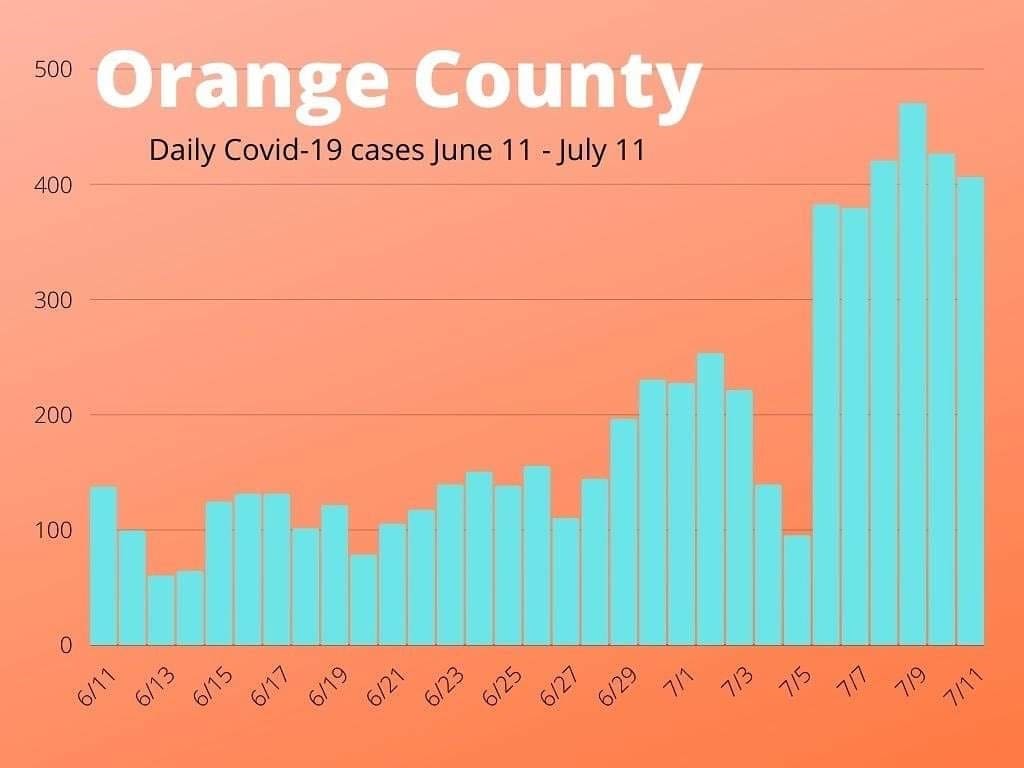 Orange County

Daily Covid-19 cases June 11 - July 11

500
400
300
200
100
0

6/11
6/13
6/15
6/17
6/19
6/21
6/23
6/25
6/27
6/29
7/1
7/3
7/5
7/7
7/9
7/11